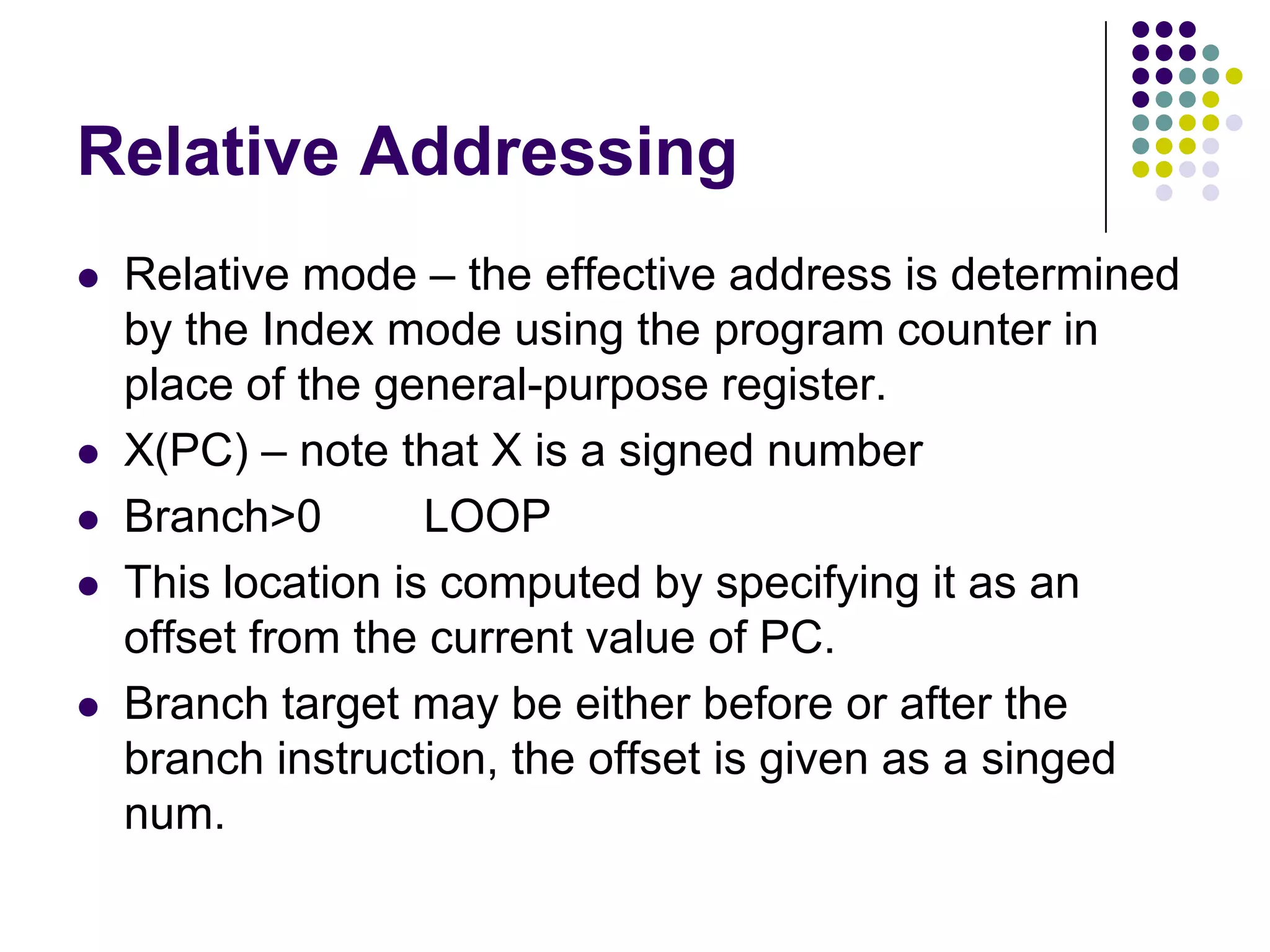 Relative Addressing

- Relative mode – the effective address is determined by the Index mode using the program counter in place of the general-purpose register.
- X(PC) – note that X is a signed number
- Branch>0 LOOP
- This location is computed by specifying it as an offset from the current value of PC.
- Branch target may be either before or after the branch instruction, the offset is given as a singed num.